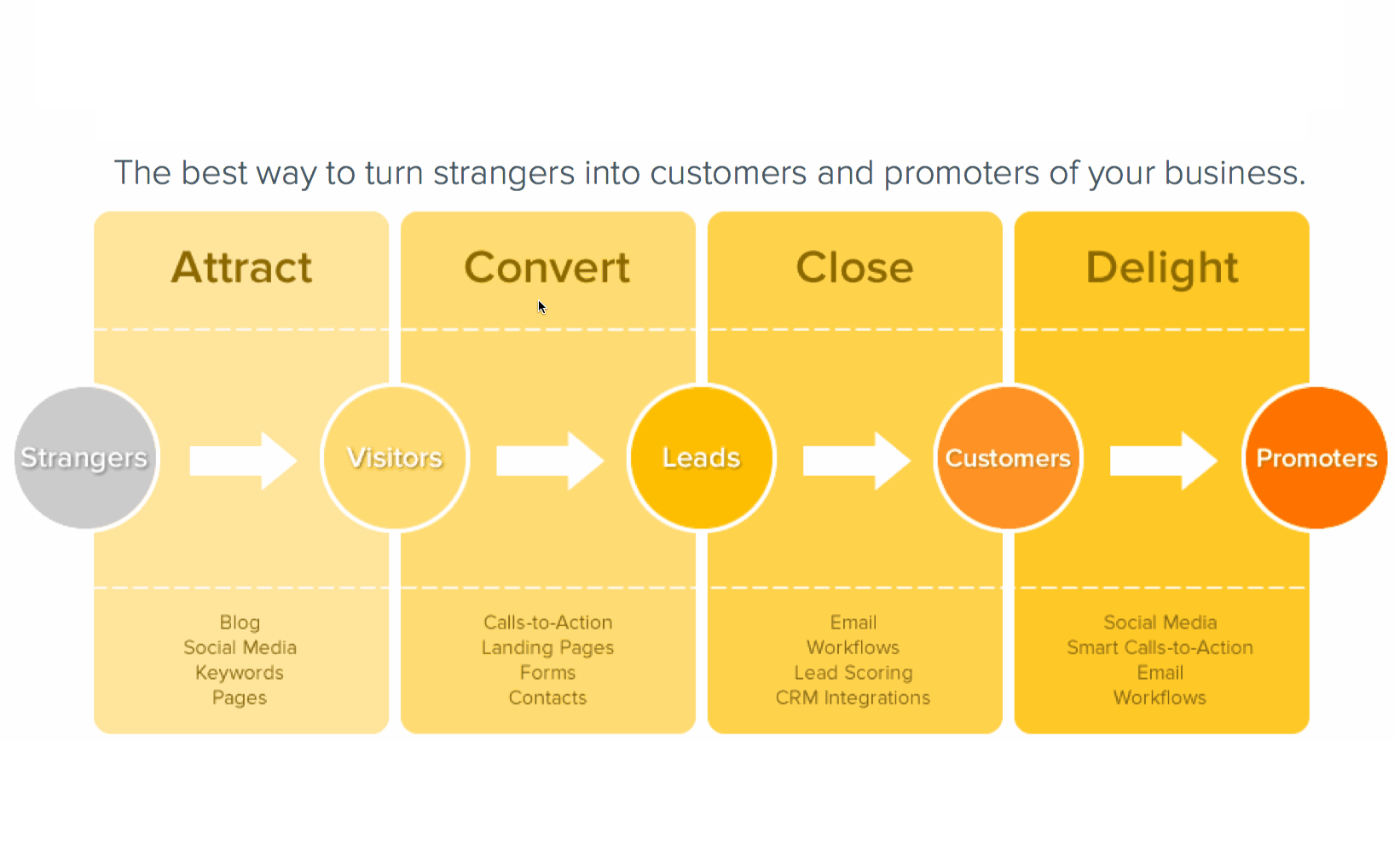 The best way to turn strangers into customers and promoters of your business.

Attract

Convert

Close

Delight

Strangers

Visitors

Leads

Customers

Promoters

Blog
Social Media
Keywords
Pages

Calls-to-Action
Landing Pages
Forms
Contacts

Email
Workflows
Lead Scoring
CRM Integrations

Social Media
Smart Calls-to-Action
Email
Workflows